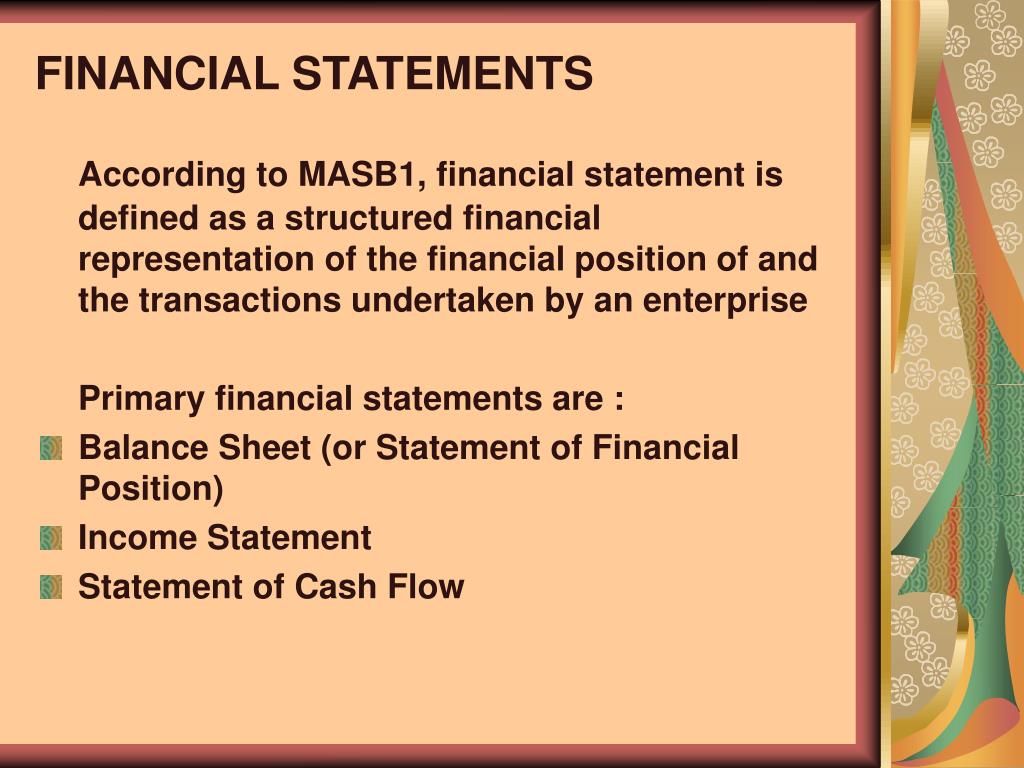 FINANCIAL STATEMENTS

According to MASB1, financial statement is defined as a structured financial representation of the financial position of and the transactions undertaken by an enterprise

Primary financial statements are :

Balance Sheet (or Statement of Financial Position)

Income Statement

Statement of Cash Flow